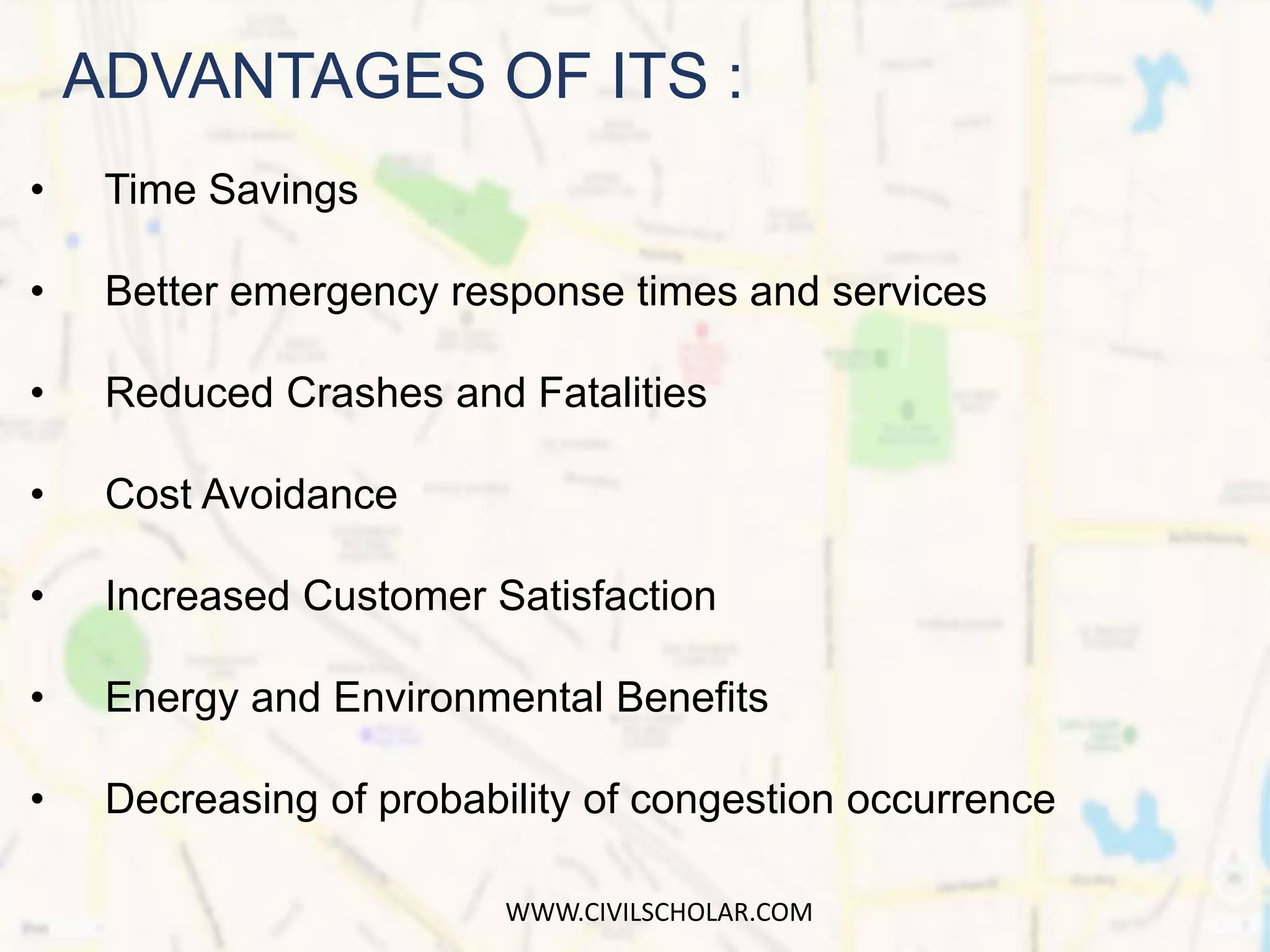 ADVANTAGES OF ITS :

• Time Savings

• Better emergency response times and services

• Reduced Crashes and Fatalities

• Cost Avoidance

• Increased Customer Satisfaction

• Energy and Environmental Benefits

• Decreasing of probability of congestion occurrence

WWW.CIVILSCHOLAR.COM